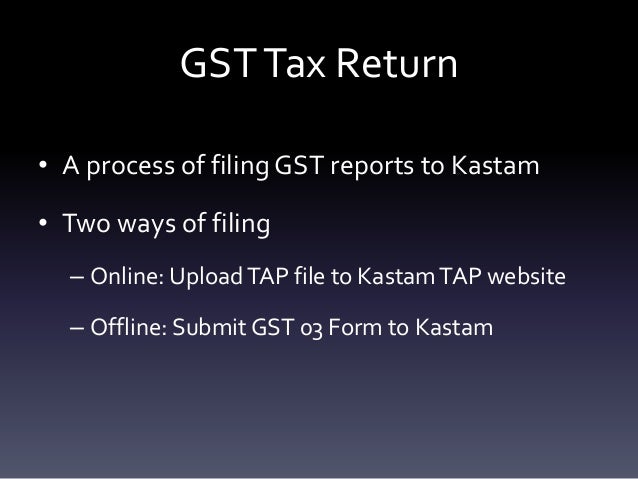 GST Tax Return

• A process of filing GST reports to Kastam

• Two ways of filing

– Online: Upload TAP file to Kastam TAP website

– Offline: Submit GST 03 Form to Kastam